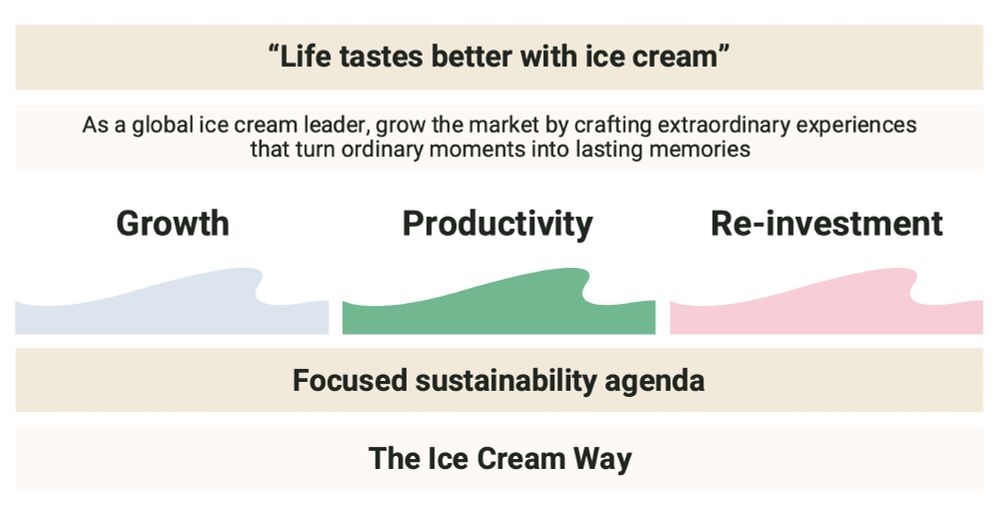 “Life tastes better with ice cream”

As a global ice cream leader, grow the market by crafting extraordinary experiences that turn ordinary moments into lasting memories

Growth

Productivity

Re-investment

Focused sustainability agenda

The Ice Cream Way